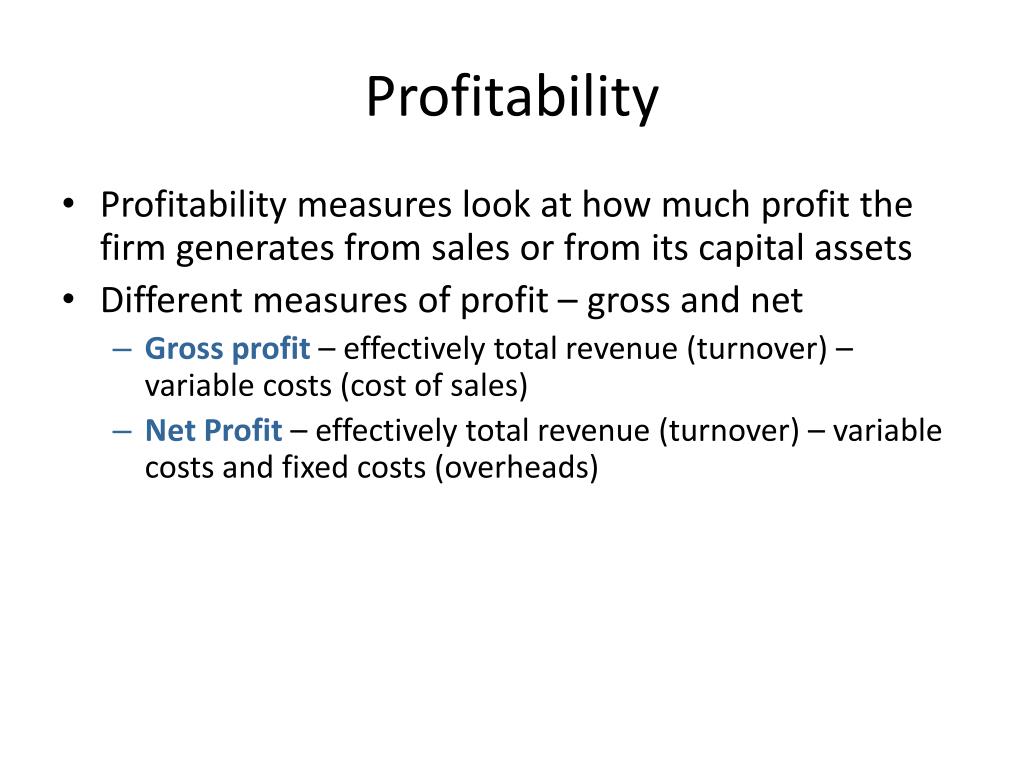 Profitability

• Profitability measures look at how much profit the firm generates from sales or from its capital assets
• Different measures of profit – gross and net
– Gross profit – effectively total revenue (turnover) – variable costs (cost of sales)
– Net Profit – effectively total revenue (turnover) – variable costs and fixed costs (overheads)